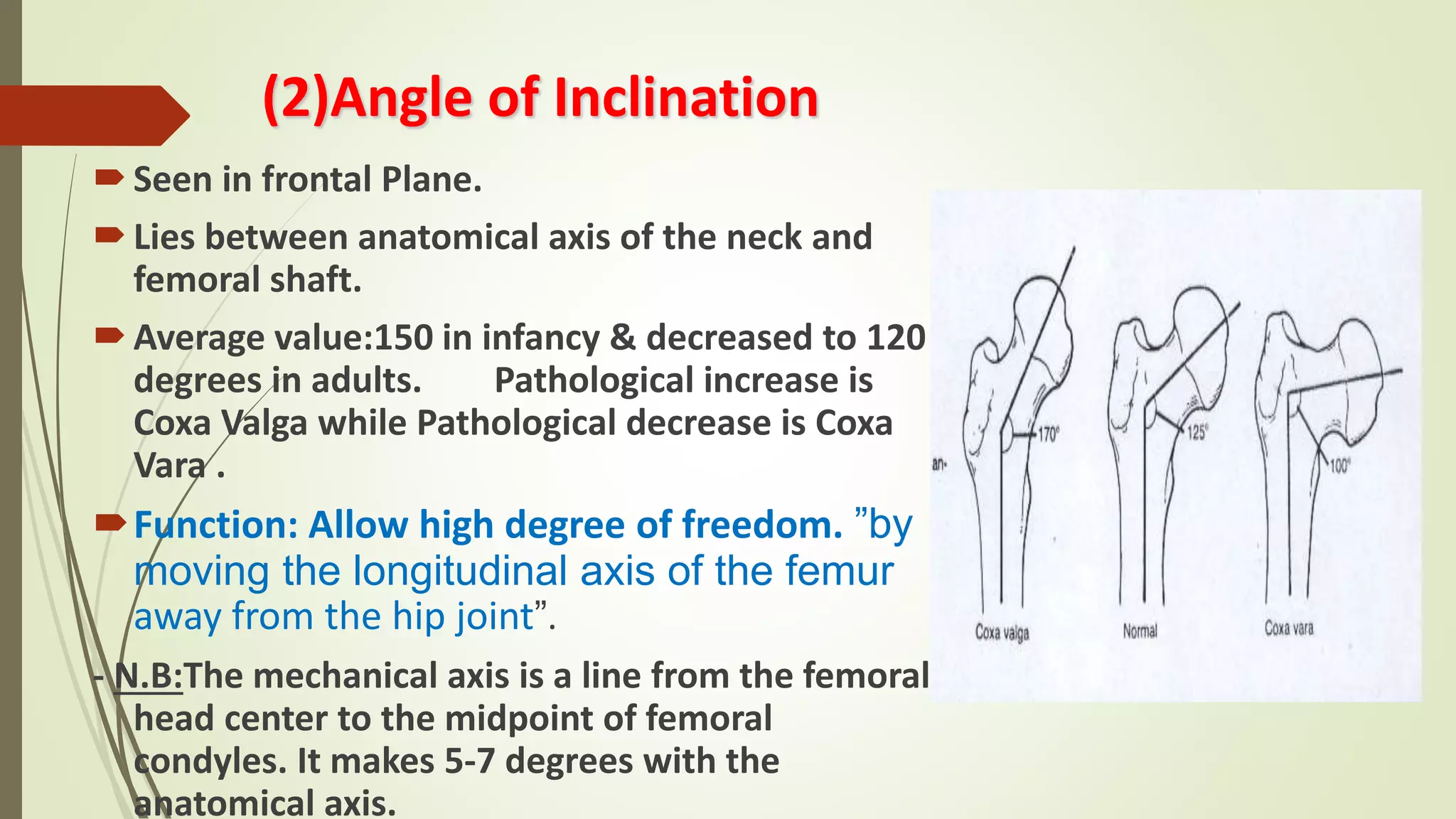 (2)Angle of Inclination

Seen in frontal Plane.

Lies between anatomical axis of the neck and femoral shaft.

Average value:150 in infancy & decreased to 120 degrees in adults. Pathological increase is Coxa Valga while Pathological decrease is Coxa Vara .

Function: Allow high degree of freedom. ”by moving the longitudinal axis of the femur away from the hip joint”.

- N.B:The mechanical axis is a line from the femoral head center to the midpoint of femoral condyles. It makes 5-7 degrees with the anatomical axis.

an-

170°

125°

100°

Coxa valga

Normal

Coxa vara